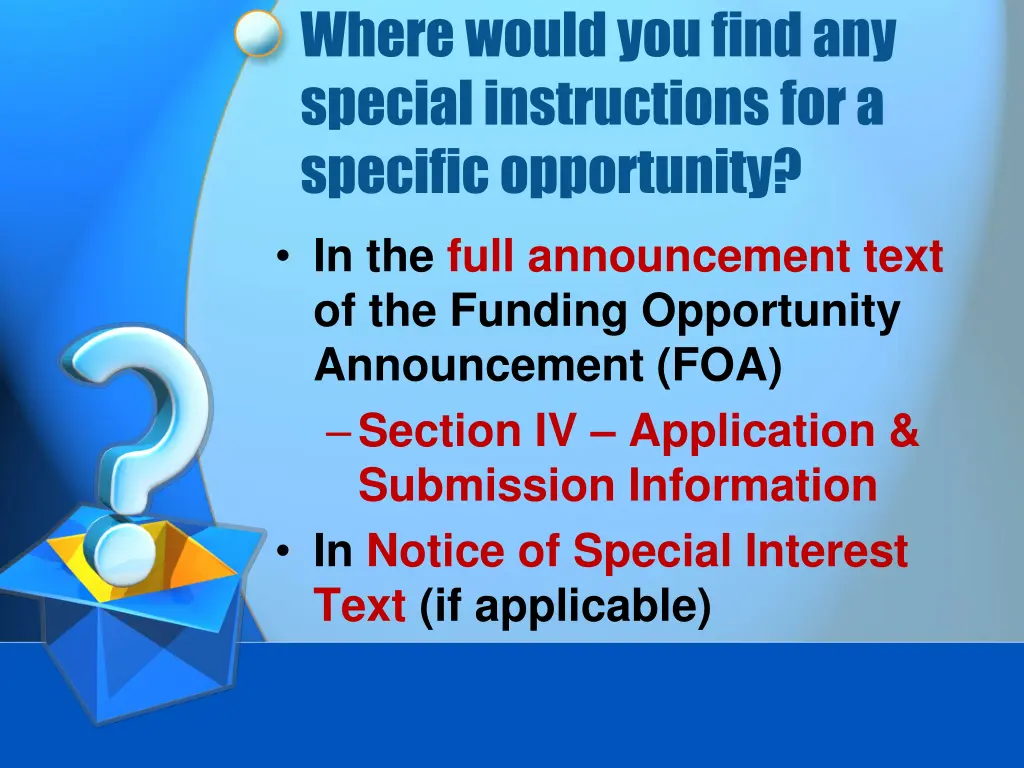 Where would you find any special instructions for a specific opportunity?

• In the full announcement text of the Funding Opportunity Announcement (FOA)
– Section IV – Application & Submission Information
• In Notice of Special Interest Text (if applicable)